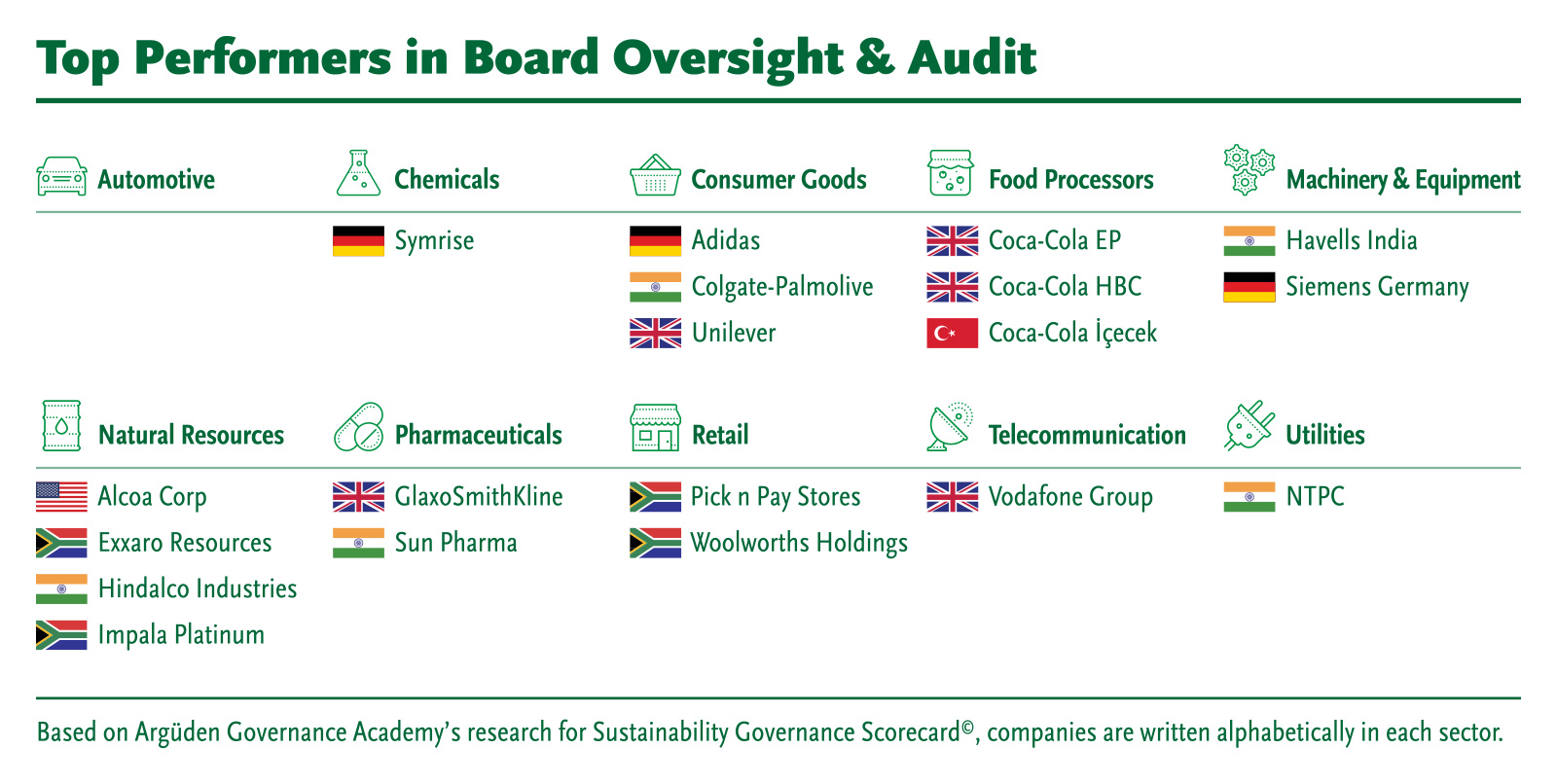 Top Performers in Board Oversight & Audit

Automotive

Chemicals
Symrise

Consumer Goods
Adidas
Colgate-Palmolive
Unilever

Food Processors
Coca-Cola EP
Coca-Cola HBC
Coca-Cola İçecek

Machinery & Equipment
Havells India
Siemens Germany

Natural Resources
Alcoa Corp
Exxaro Resources
Hindalco Industries
Impala Platinum

Pharmaceuticals
GlaxoSmithKline
Sun Pharma

Retail
Pick n Pay Stores
Woolworths Holdings

Telecommunication
Vodafone Group

Utilities
NTPC

Based on Argüden Governance Academy's research for Sustainability Governance Scorecard©, companies are written alphabetically in each sector.